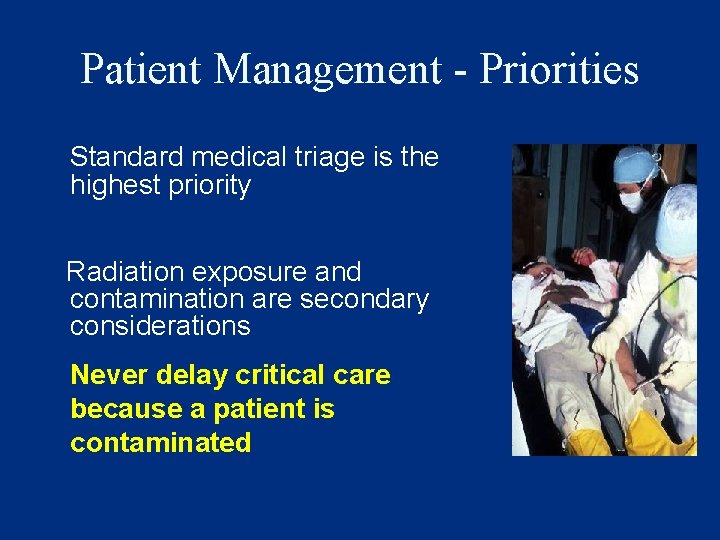 Patient Management - Priorities

Standard medical triage is the highest priority

Radiation exposure and contamination are secondary considerations

Never delay critical care because a patient is contaminated